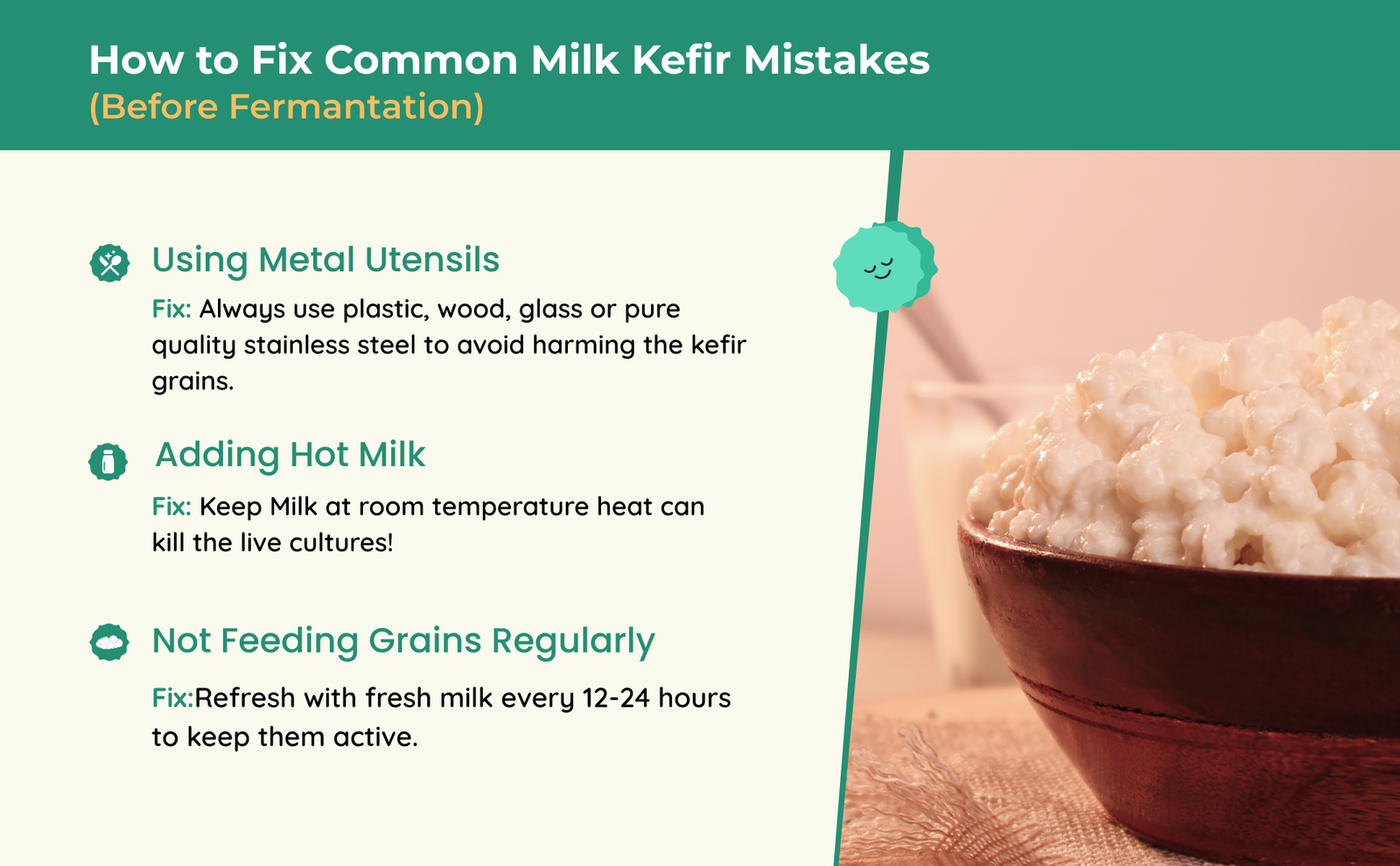 How to Fix Common Milk Kefir Mistakes
(Before Fermantation)

Using Metal Utensils

Fix: Always use plastic, wood, glass or pure quality stainless steel to avoid harming the kefir grains.

Adding Hot Milk

Fix: Keep Milk at room temperature heat can kill the live cultures!

Not Feeding Grains Regularly

Fix:Refresh with fresh milk every 12-24 hours to keep them active.